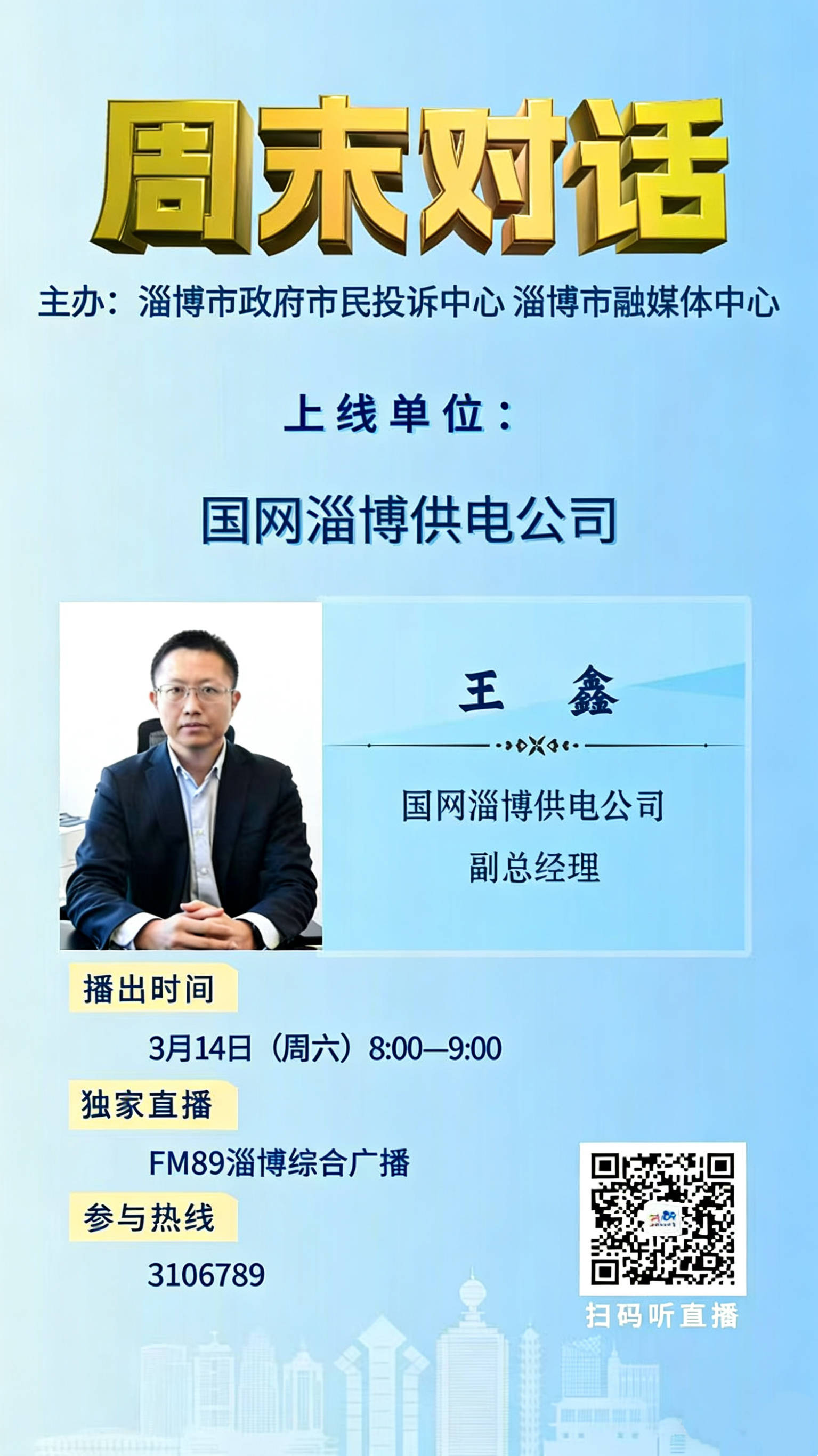 周末对话

主办：淄博市政府市民投诉中心 淄博市融媒体中心

上线单位：

国网淄博供电公司

王 鑫

国网淄博供电公司
副总经理

播出时间

3月14日（周六）8:00—9:00

独家直播

FM89淄博综合广播

参与热线

3106789

扫码听直播